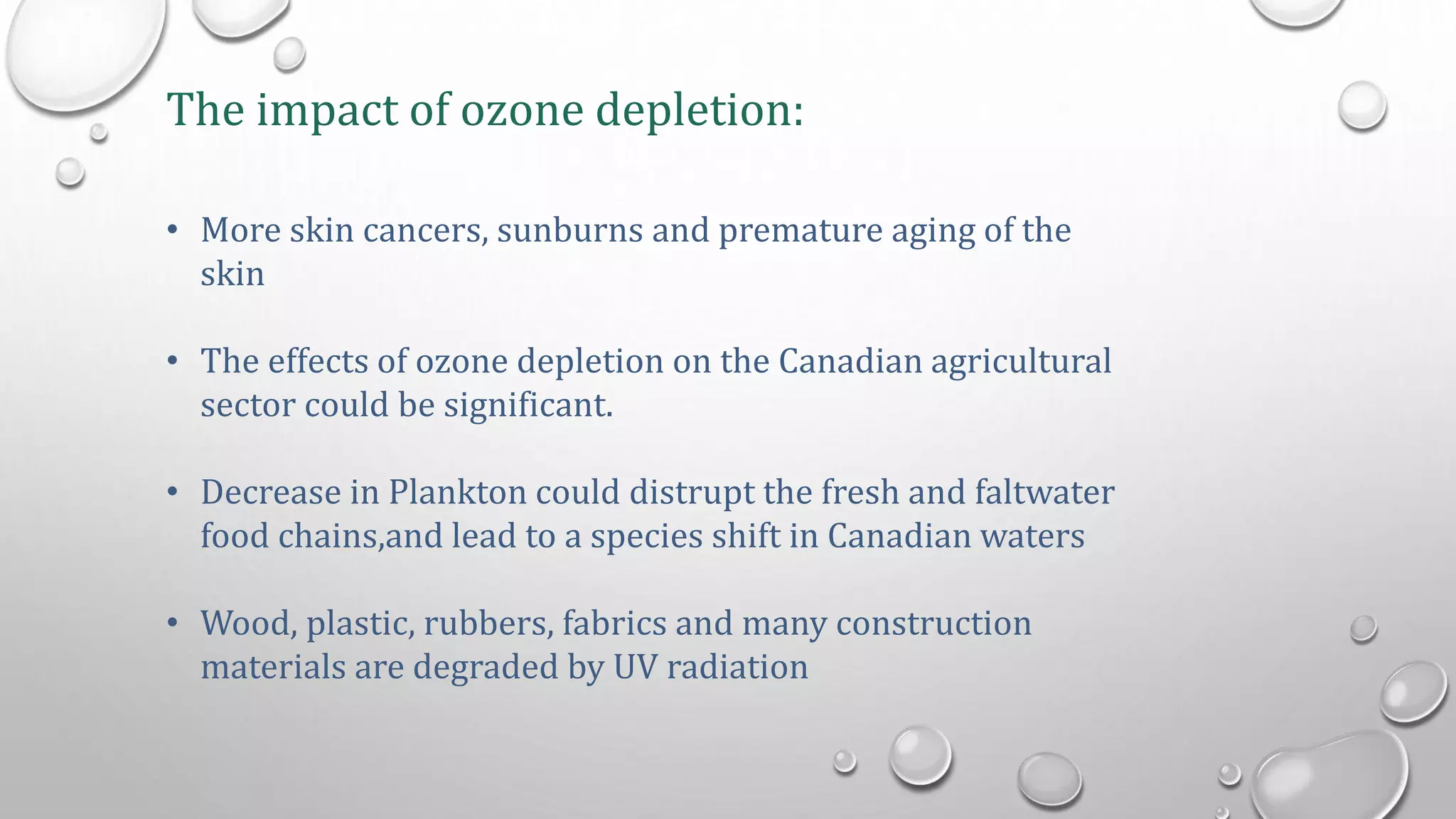 The impact of ozone depletion:

• More skin cancers, sunburns and premature aging of the skin

• The effects of ozone depletion on the Canadian agricultural sector could be significant.

• Decrease in Plankton could distrupt the fresh and faltwater food chains,and lead to a species shift in Canadian waters

• Wood, plastic, rubbers, fabrics and many construction materials are degraded by UV radiation